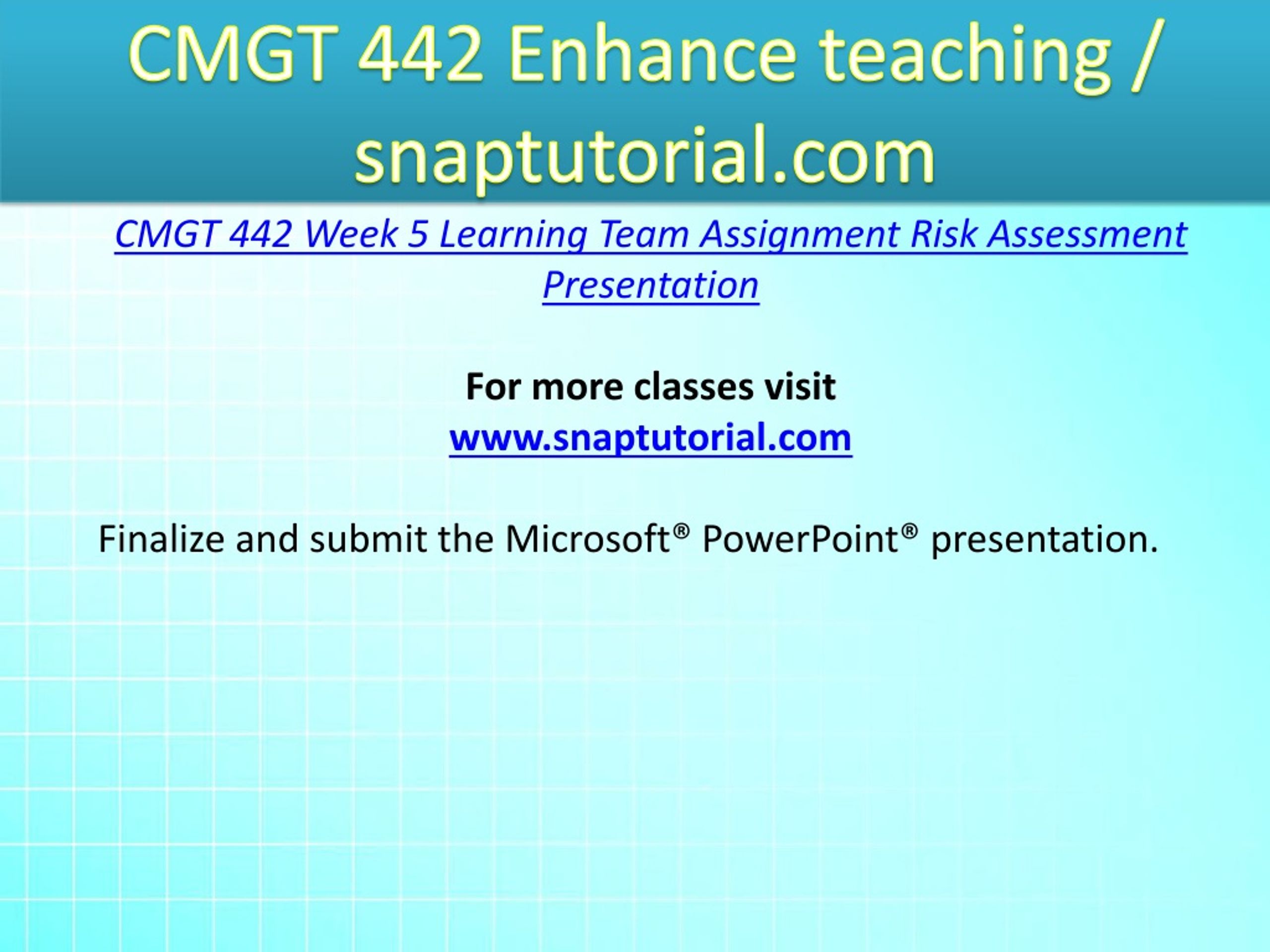 CMGT 442 Enhance teaching / snaptutorial.com

CMGT 442 Week 5 Learning Team Assignment Risk Assessment Presentation

For more classes visit
www.snaptutorial.com

Finalize and submit the Microsoft® PowerPoint® presentation.